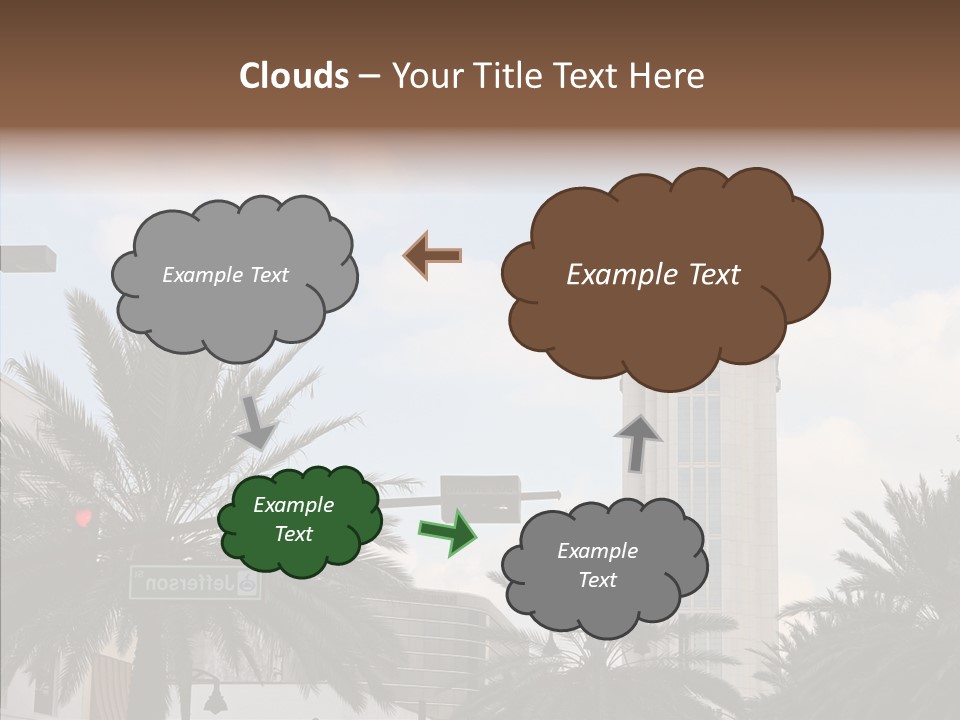 Clouds – Your Title Text Here

Example Text

Example Text

Example Text

Example Text

Jefferson